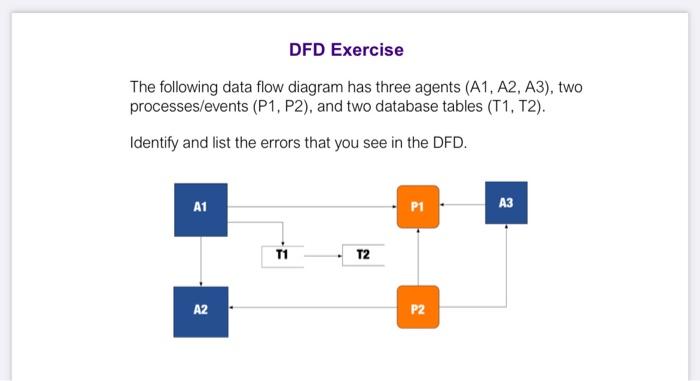 DFD Exercise

The following data flow diagram has three agents (A1, A2, A3), two processes/events (P1, P2), and two database tables (T1, T2).

Identify and list the errors that you see in the DFD.

A1

P1

A3

T1

T2

A2

P2